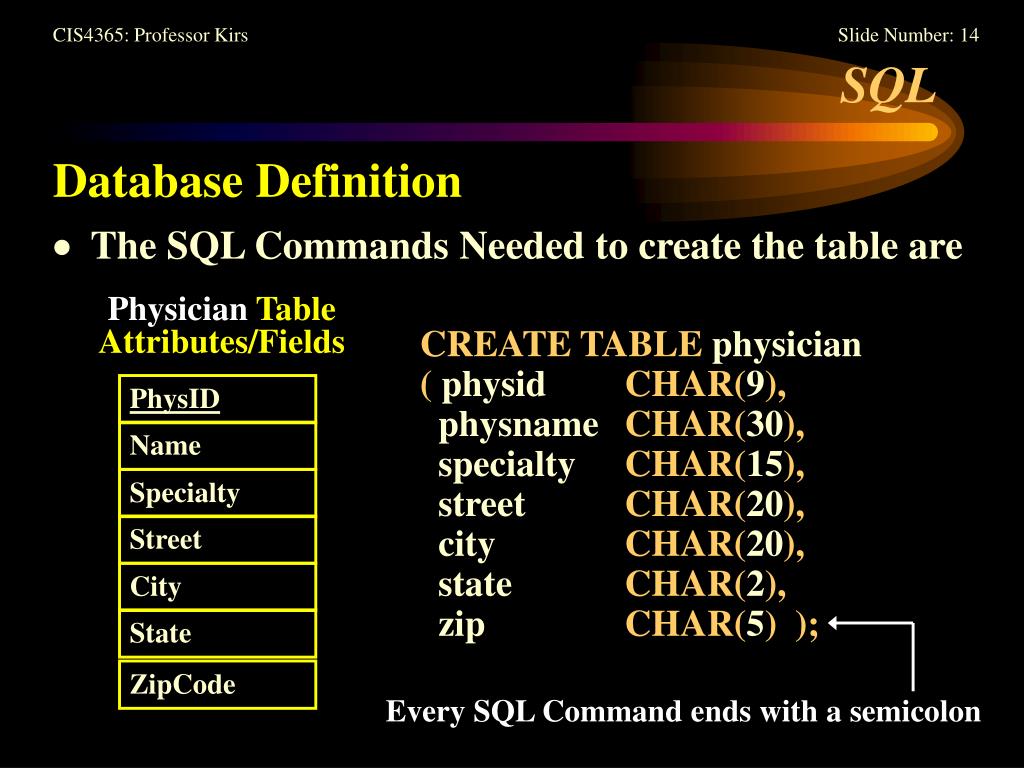 CIS4365: Professor Kirs

Slide Number: 14

SQL

Database Definition

• The SQL Commands Needed to create the table are

Physician Table Attributes/Fields

| PhysID |
|---|
| Name |
| Specialty |
| Street |
| City |
| State |
| ZipCode |

CREATE TABLE physician
( physid CHAR(9),
physname CHAR(30),
specialty CHAR(15),
street CHAR(20),
city CHAR(20),
state CHAR(2),
zip CHAR(5) );

Every SQL Command ends with a semicolon